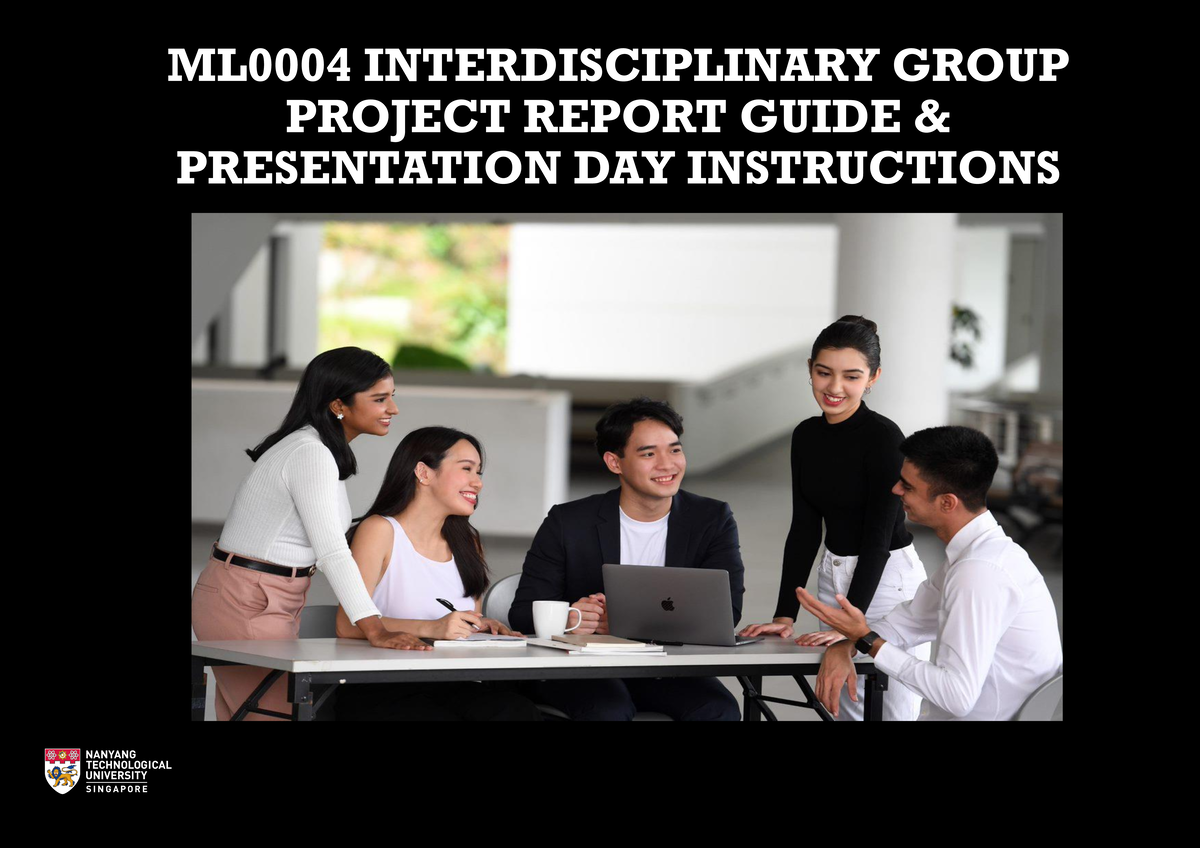 ML0004 INTERDISCIPLINARY GROUP PROJECT REPORT GUIDE & PRESENTATION DAY INSTRUCTIONS

NANYANG TECHNOLOGICAL UNIVERSITY SINGAPORE